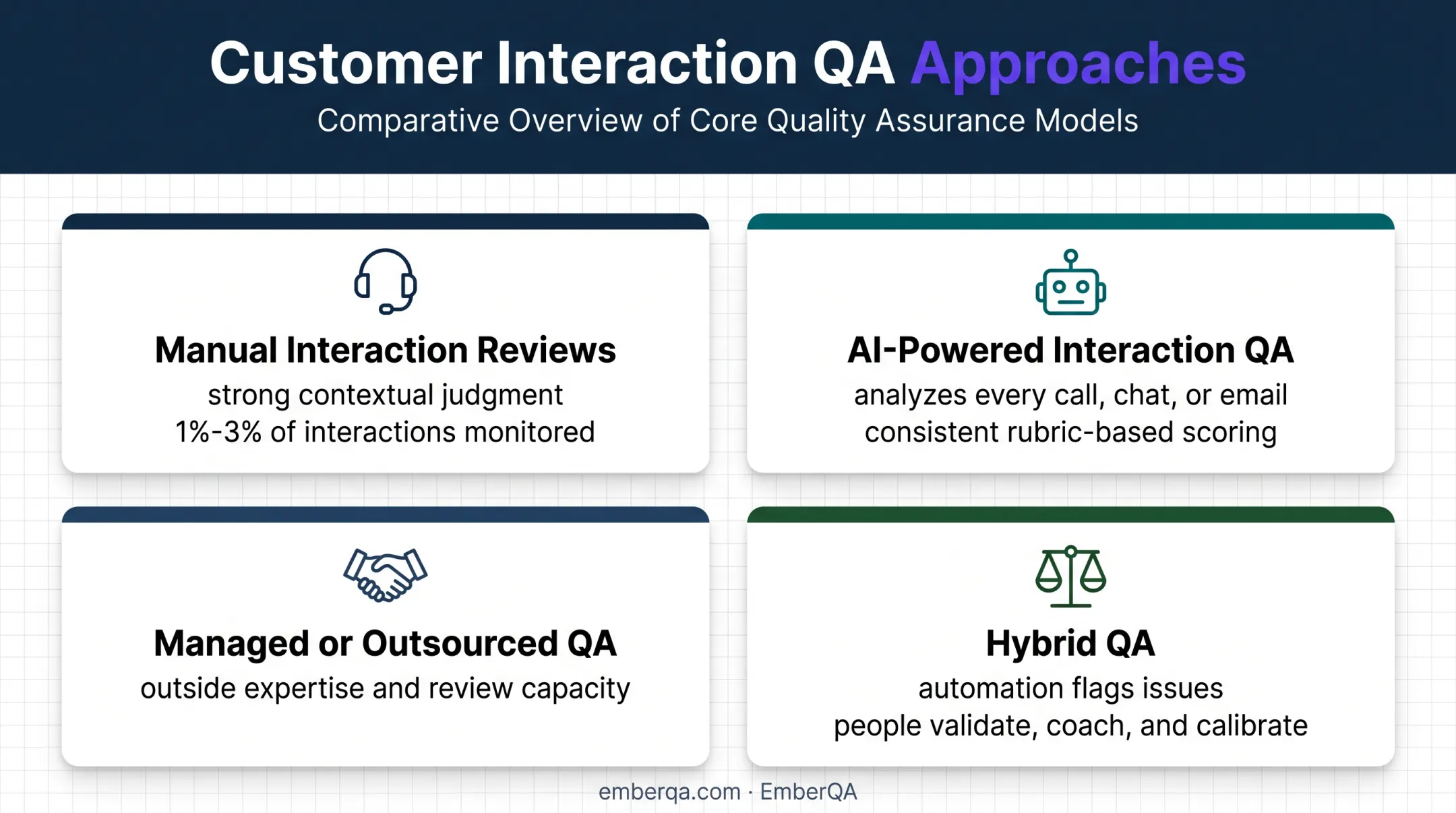 Customer Interaction QA Approaches

Comparative Overview of Core Quality Assurance Models

Manual Interaction Reviews

strong contextual judgment
1%-3% of interactions monitored

AI-Powered Interaction QA

analyzes every call, chat, or email
consistent rubric-based scoring

Managed or Outsourced QA

outside expertise and review capacity

Hybrid QA

automation flags issues
people validate, coach, and calibrate

emberqa.com · EmberQA